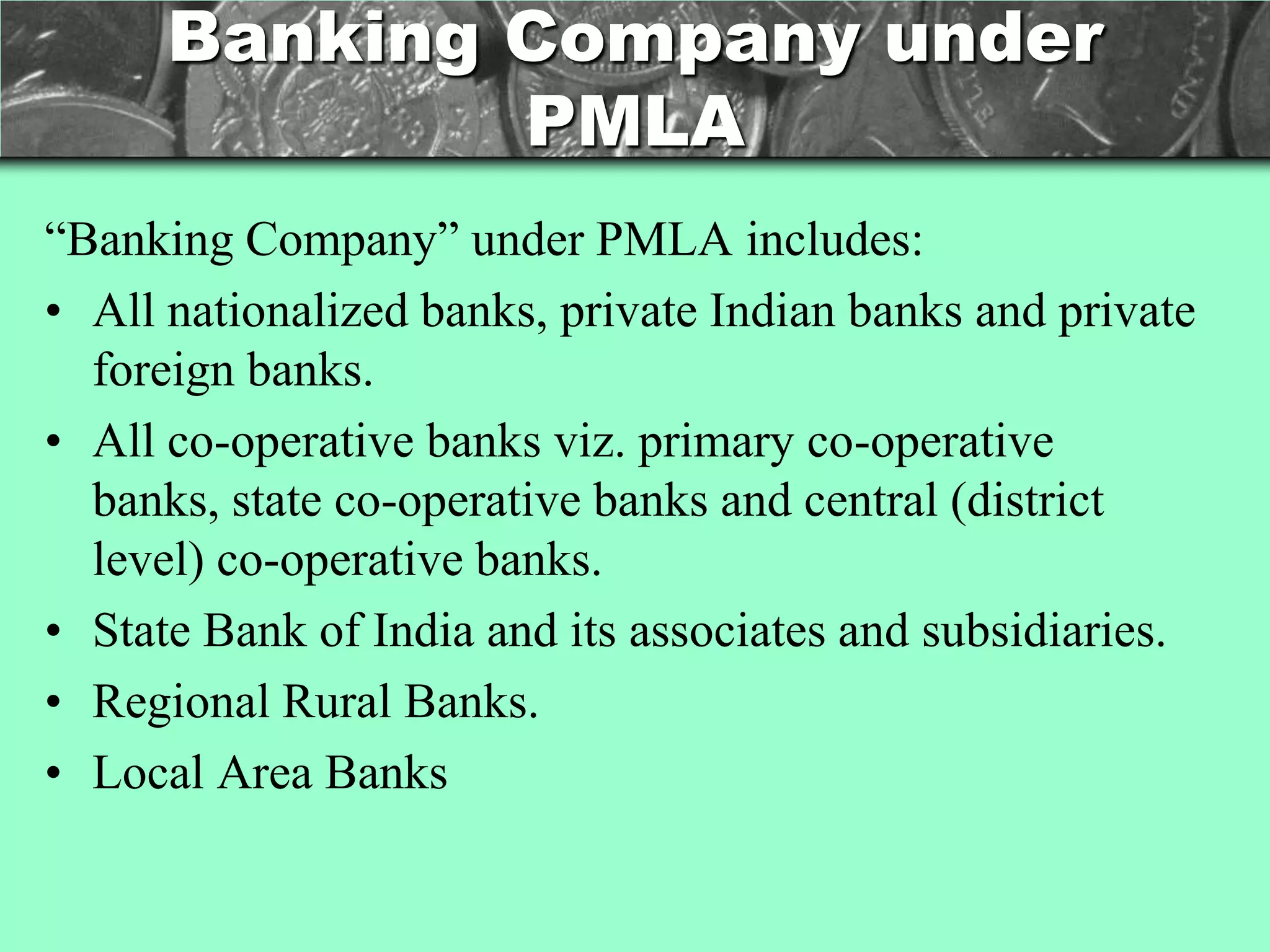 Banking Company under PMLA

“Banking Company” under PMLA includes:

• All nationalized banks, private Indian banks and private foreign banks.

• All co-operative banks viz. primary co-operative banks, state co-operative banks and central (district level) co-operative banks.

• State Bank of India and its associates and subsidiaries.

• Regional Rural Banks.

• Local Area Banks